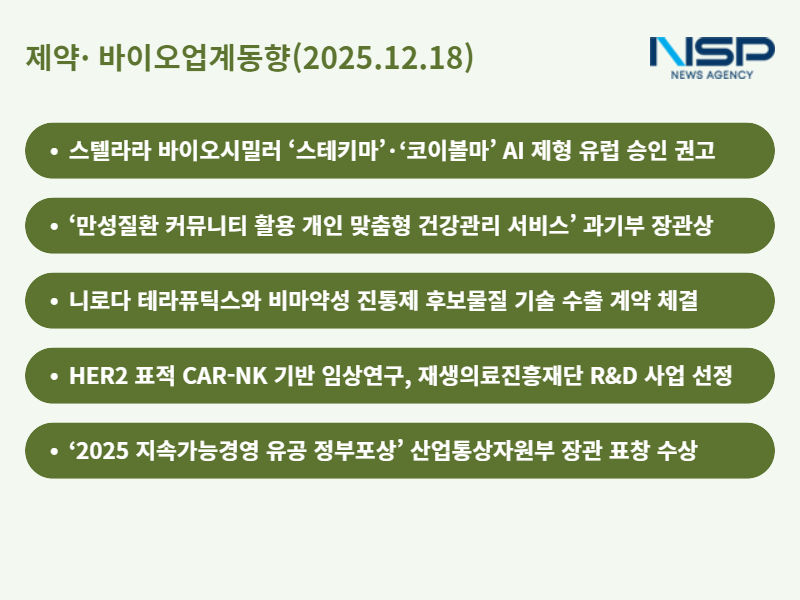 제약· 바이오업계동향(2025.12.18)

NSP
NEWS AGENCY

• 스텔라라 바이오시밀러 ‘스테키마’·‘코이볼마’ AI 제형 유럽 승인 권고

• ‘만성질환 커뮤니티 활용 개인 맞춤형 건강관리 서비스’ 과기부 장관상

• 니로다 테라퓨틱스와 비마약성 진통제 후보물질 기술 수출 계약 체결

• HER2 표적 CAR-NK 기반 임상연구, 재생의료진흥재단 R&D 사업 선정

• ‘2025 지속가능경영 유공 정부포상’ 산업통상자원부 장관 표창 수상